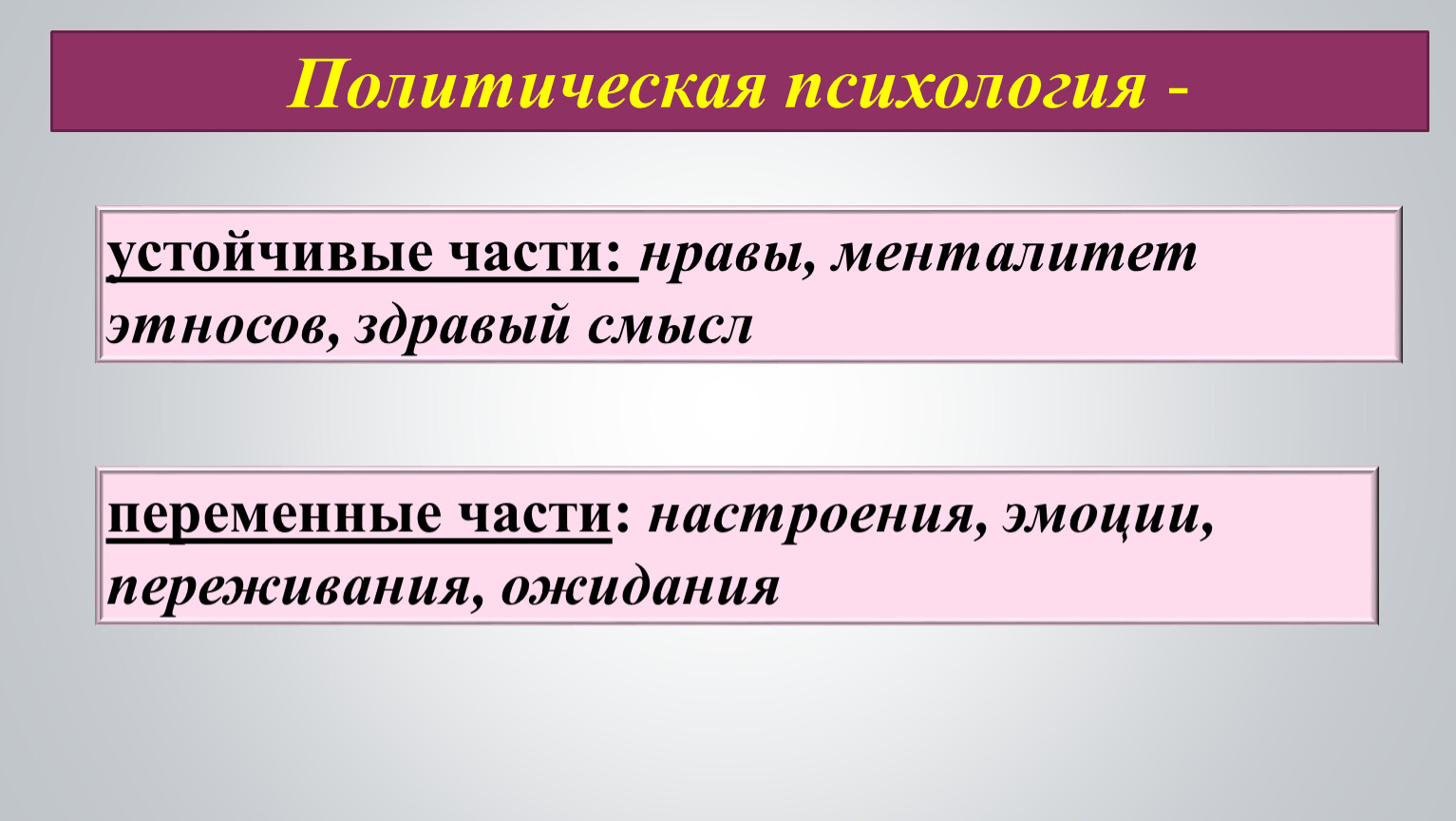 Политическая психология -

устойчивые части: нравы, менталитет этносов, здравый смысл

переменные части: настроения, эмоции, переживания, ожидания